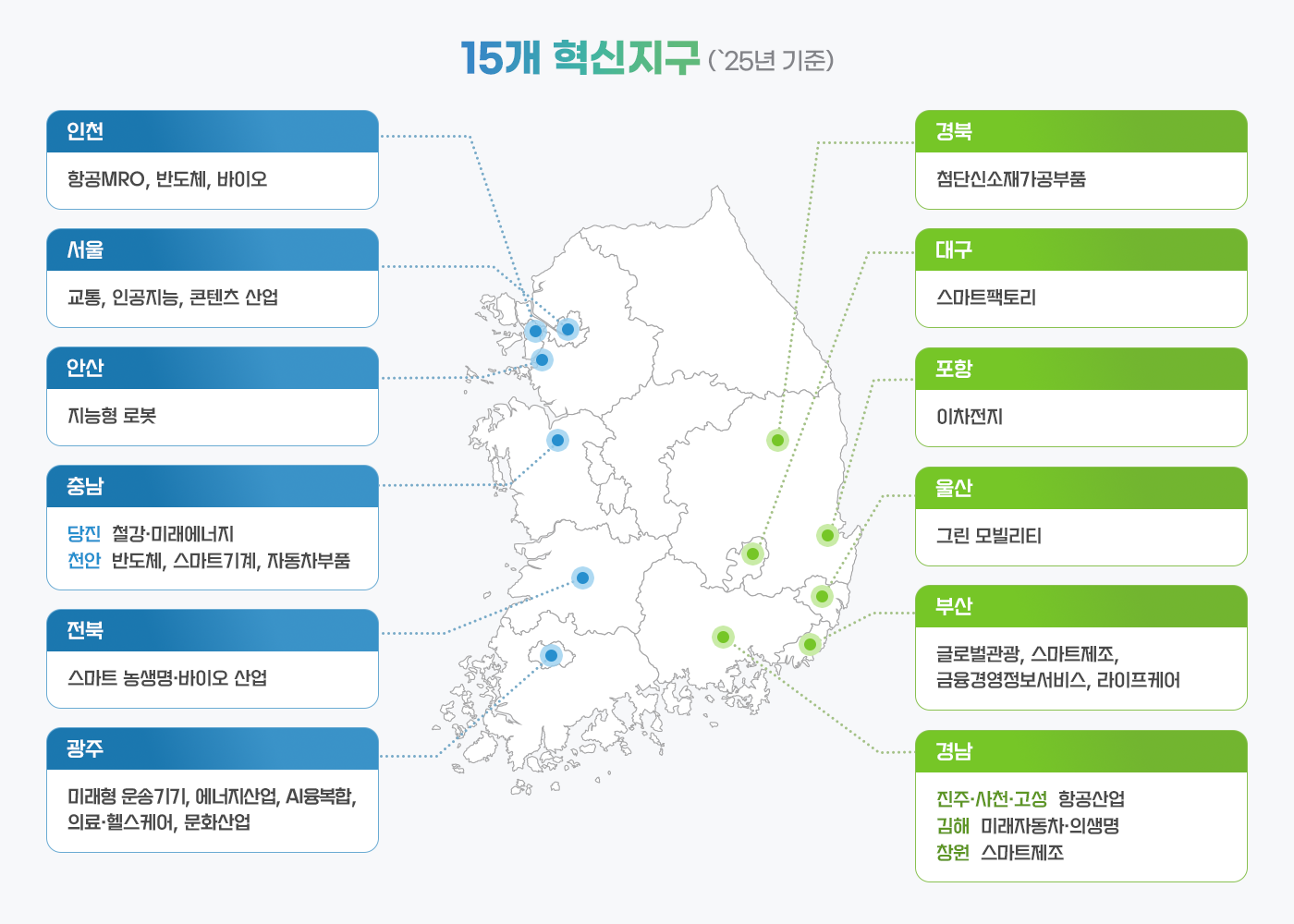 15개 혁신지구 (`25년 기준)

인천

항공MRO, 반도체, 바이오

서울

교통, 인공지능, 콘텐츠 산업

안산

지능형 로봇

충남

당진 철강·미래에너지
천안 반도체, 스마트기계, 자동차부품

전북

스마트 농생명·바이오 산업

광주

미래형 운송기기, 에너지산업, AI융복합, 의료·헬스케어, 문화산업

경북

첨단신소재가공부품

대구

스마트팩토리

포항

이차전지

울산

그린 모빌리티

부산

글로벌관광, 스마트제조, 금융경영정보서비스, 라이프케어

경남

진주·사천·고성 항공산업
김해 미래자동차·의생명
창원 스마트제조